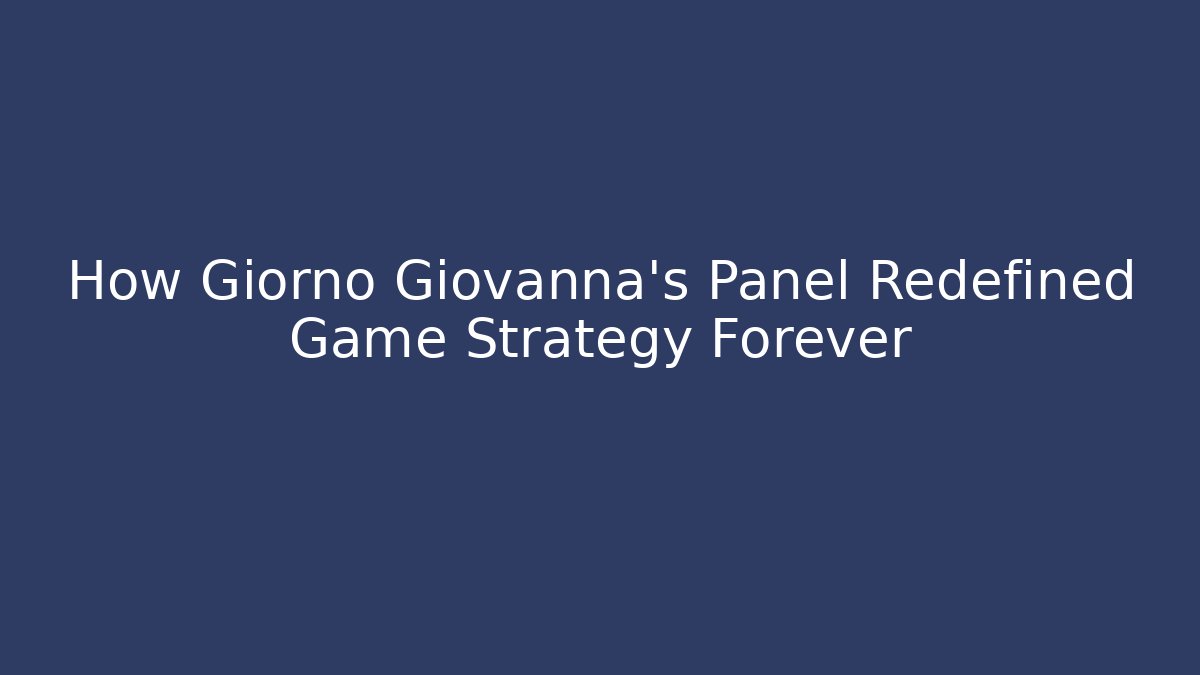 How Giorno Giovanna's Panel Redefined Game Strategy Forever